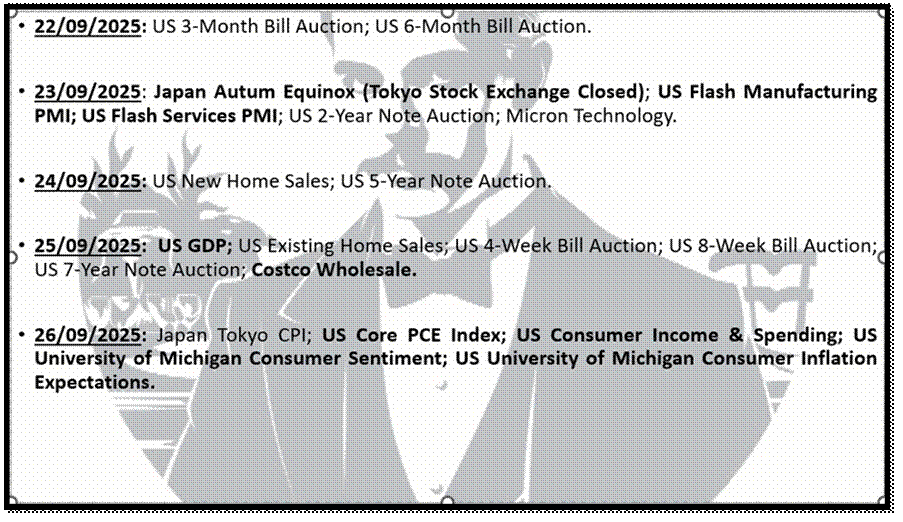 • 22/09/2025: US 3-Month Bill Auction; US 6-Month Bill Auction.

• 23/09/2025: Japan Autum Equinox (Tokyo Stock Exchange Closed); US Flash Manufacturing PMI; US Flash Services PMI; US 2-Year Note Auction; Micron Technology.

• 24/09/2025: US New Home Sales; US 5-Year Note Auction.

• 25/09/2025: US GDP; US Existing Home Sales; US 4-Week Bill Auction; US 8-Week Bill Auction; US 7-Year Note Auction; Costco Wholesale.

• 26/09/2025: Japan Tokyo CPI; US Core PCE Index; US Consumer Income & Spending; US University of Michigan Consumer Sentiment; US University of Michigan Consumer Inflation Expectations.